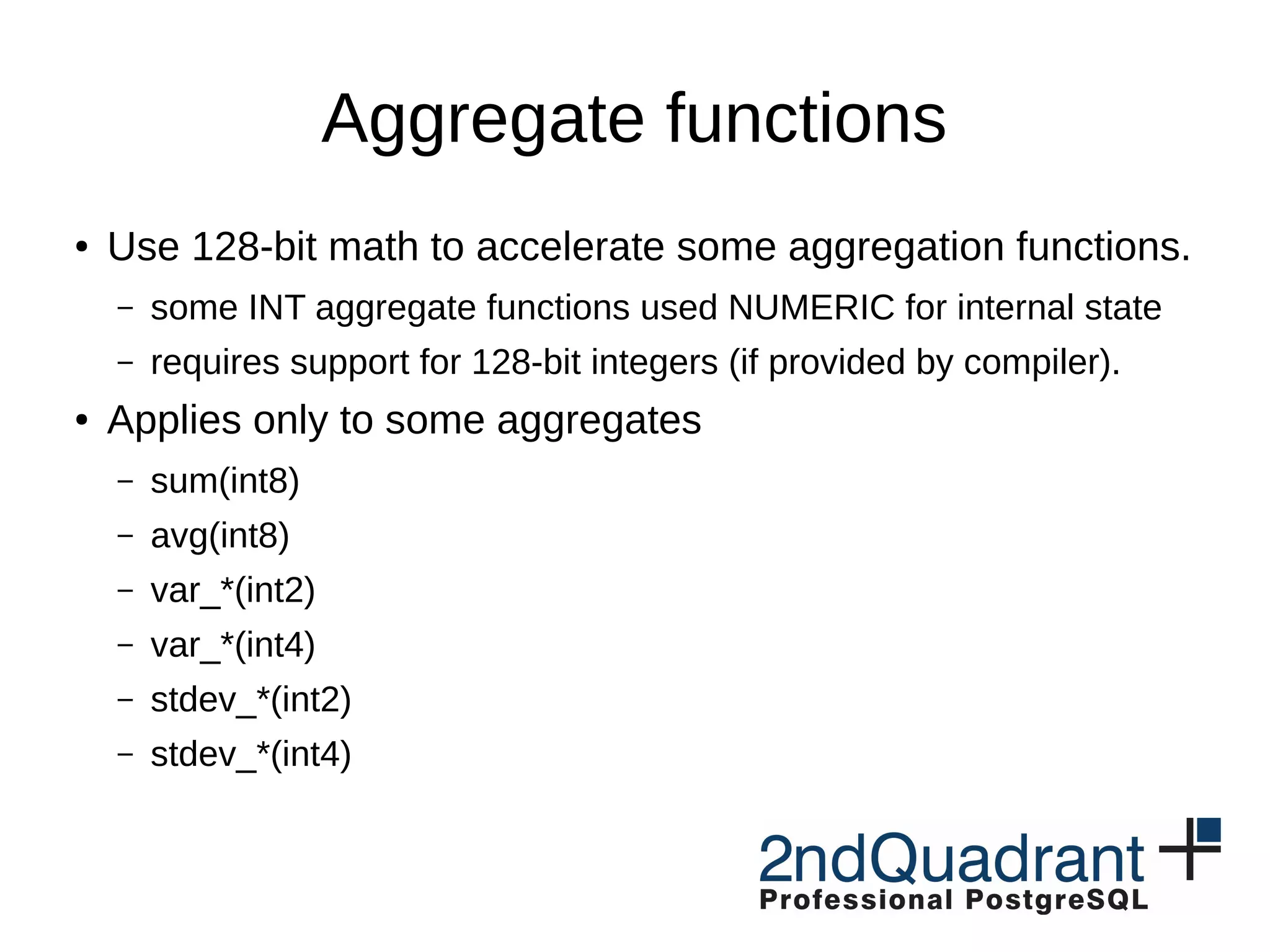 Aggregate functions

• Use 128-bit math to accelerate some aggregation functions.

– some INT aggregate functions used NUMERIC for internal state

– requires support for 128-bit integers (if provided by compiler).

• Applies only to some aggregates

– sum(int8)

– avg(int8)

– var_*(int2)

– var_*(int4)

– stdev_*(int2)

– stdev_*(int4)

2ndQuadrant
Professional PostgreSQL